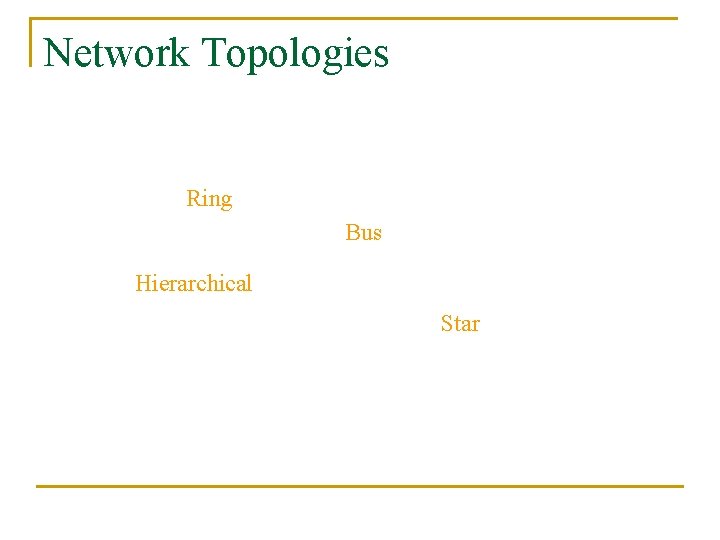 Network Topologies

Ring

Bus

Hierarchical

Star